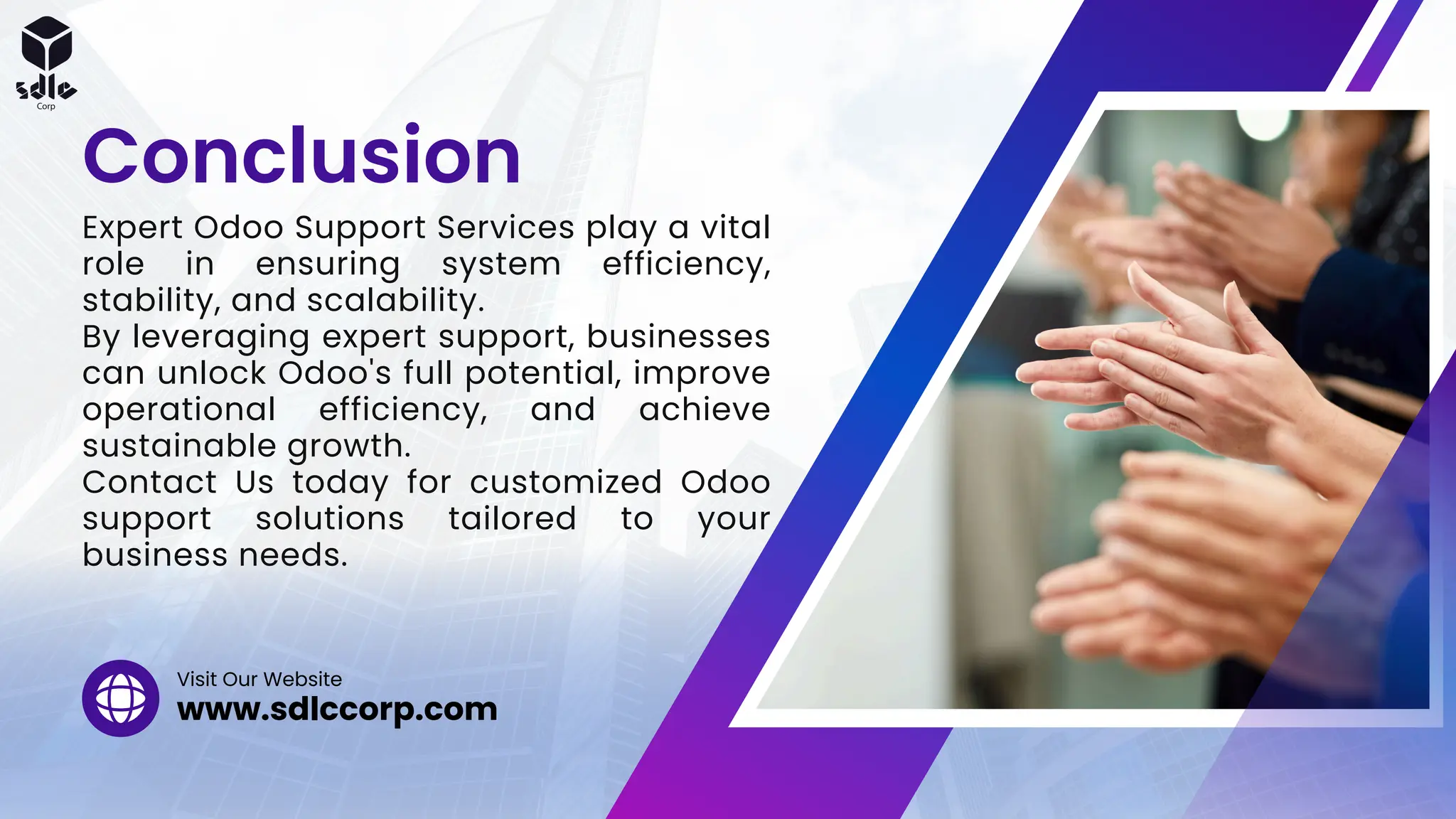 sdlc
Corp

Conclusion

Expert Odoo Support Services play a vital role in ensuring system efficiency, stability, and scalability.
By leveraging expert support, businesses can unlock Odoo's full potential, improve operational efficiency, and achieve sustainable growth.
Contact Us today for customized Odoo support solutions tailored to your business needs.

Visit Our Website
www.sdlccorp.com